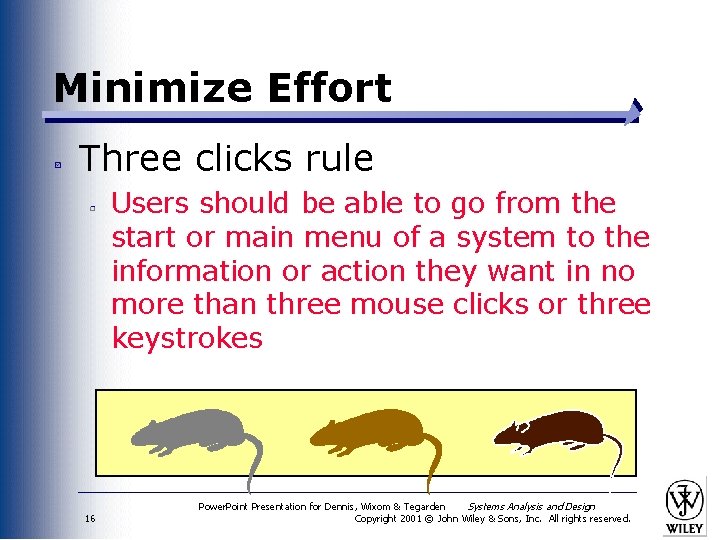 Minimize Effort

Three clicks rule

Users should be able to go from the start or main menu of a system to the information or action they want in no more than three mouse clicks or three keystrokes

PowerPoint Presentation for Dennis, Wixom & Tegarden Systems Analysis and Design
16
Copyright 2001 © John Wiley & Sons, Inc. All rights reserved.

WILEY